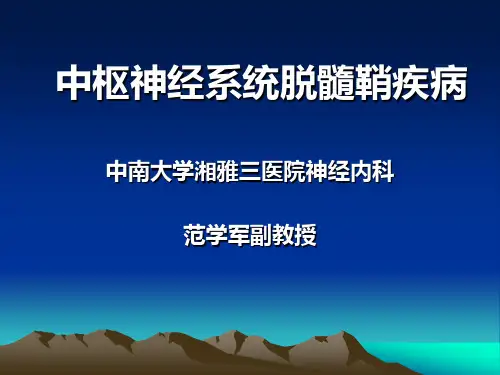 中枢神经系统脱髓鞘疾病

中南大学湘雅三医院神经内科

范学军副教授